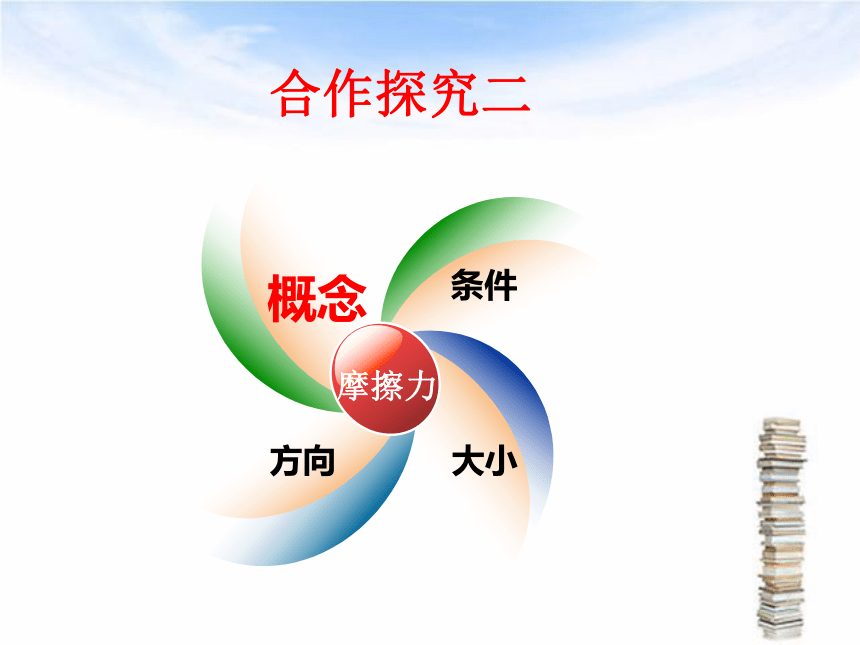 合作探究二

概念

条件

摩擦力

方向

大小